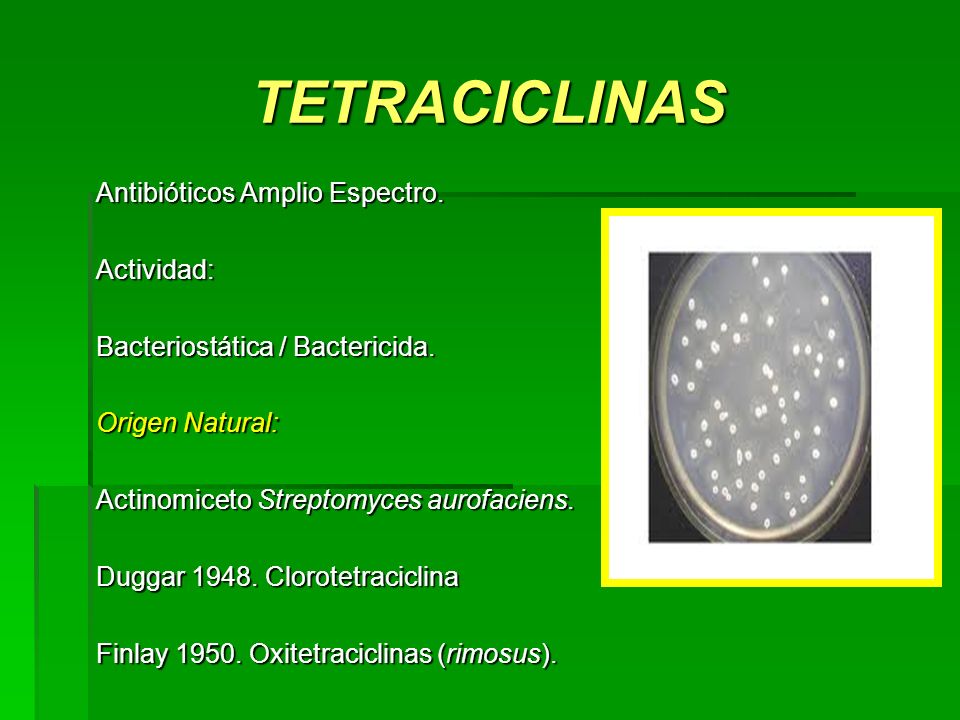 TETRACICLINAS

Antibióticos Amplio Espectro.

Actividad:

Bacteriostática / Bactericida.

Origen Natural:

Actinomiceto Streptomyces aurofaciens.

Duggar 1948. Clorotetraciclina

Finlay 1950. Oxitetraciclinas (rimosus).